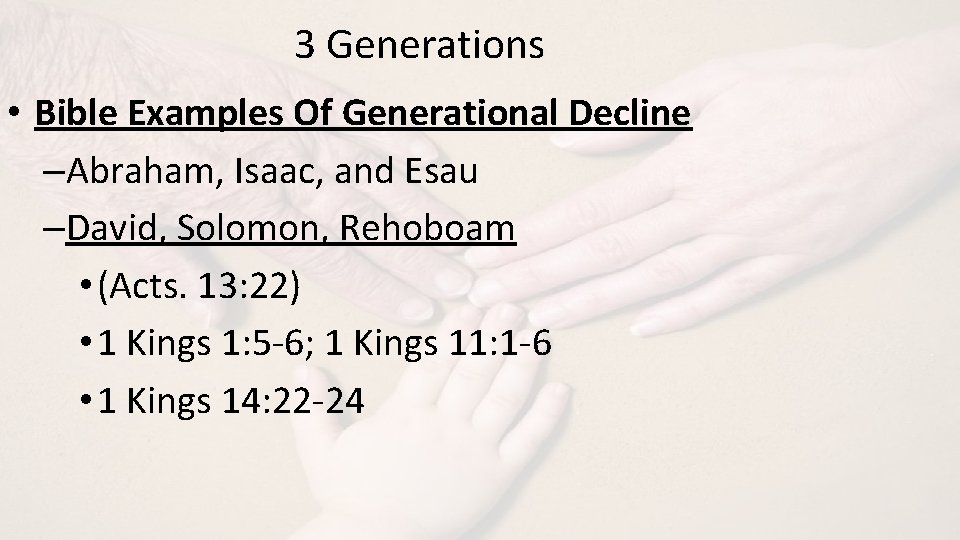 3 Generations

• Bible Examples Of Generational Decline

–Abraham, Isaac, and Esau

–David, Solomon, Rehoboam

• (Acts. 13:22)

• 1 Kings 1:5-6; 1 Kings 11:1-6

• 1 Kings 14:22-24